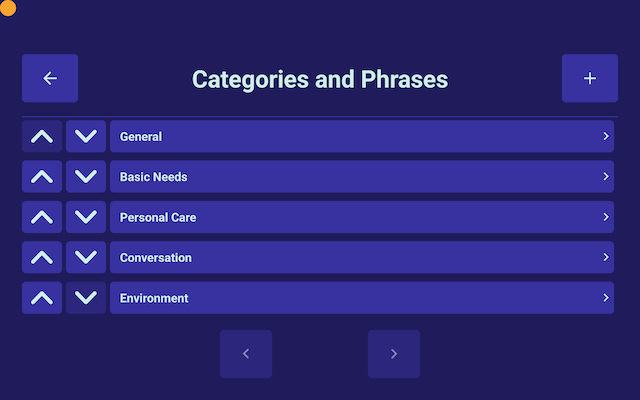 Categories and Phrases

General

Basic Needs

Personal Care

Conversation

Environment